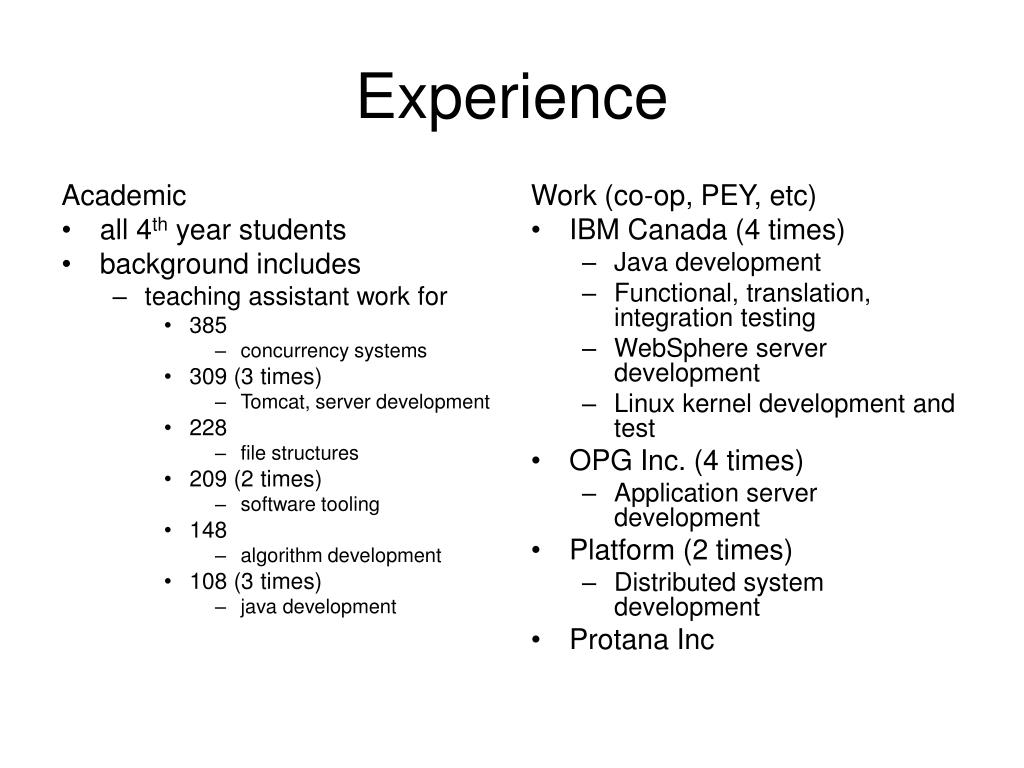 Experience

Academic
• all 4$^{th}$ year students
• background includes
– teaching assistant work for
• 385
– concurrency systems
• 309 (3 times)
– Tomcat, server development
• 228
– file structures
• 209 (2 times)
– software tooling
• 148
– algorithm development
• 108 (3 times)
– java development

Work (co-op, PEY, etc)
• IBM Canada (4 times)
– Java development
– Functional, translation, integration testing
– WebSphere server development
– Linux kernel development and test
• OPG Inc. (4 times)
– Application server development
• Platform (2 times)
– Distributed system development
• Protana Inc